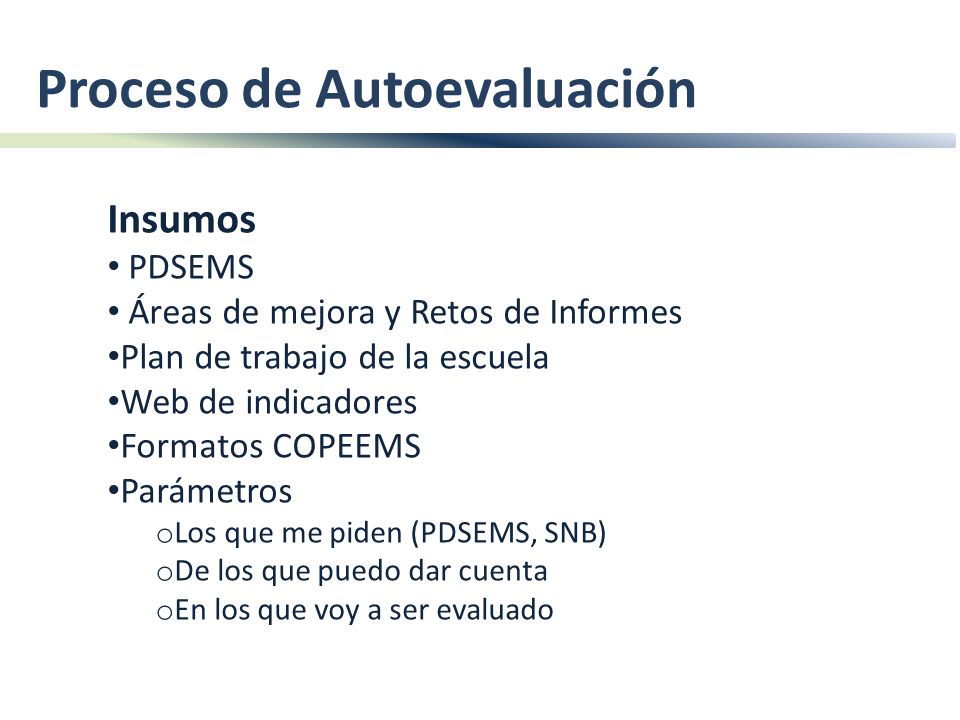 Proceso de Autoevaluación

Insumos
• PDSEMS
• Áreas de mejora y Retos de Informes
•Plan de trabajo de la escuela
•Web de indicadores
•Formatos COPEEMS
•Parámetros
oLos que me piden (PDSEMS, SNB)
oDe los que puedo dar cuenta
oEn los que voy a ser evaluado